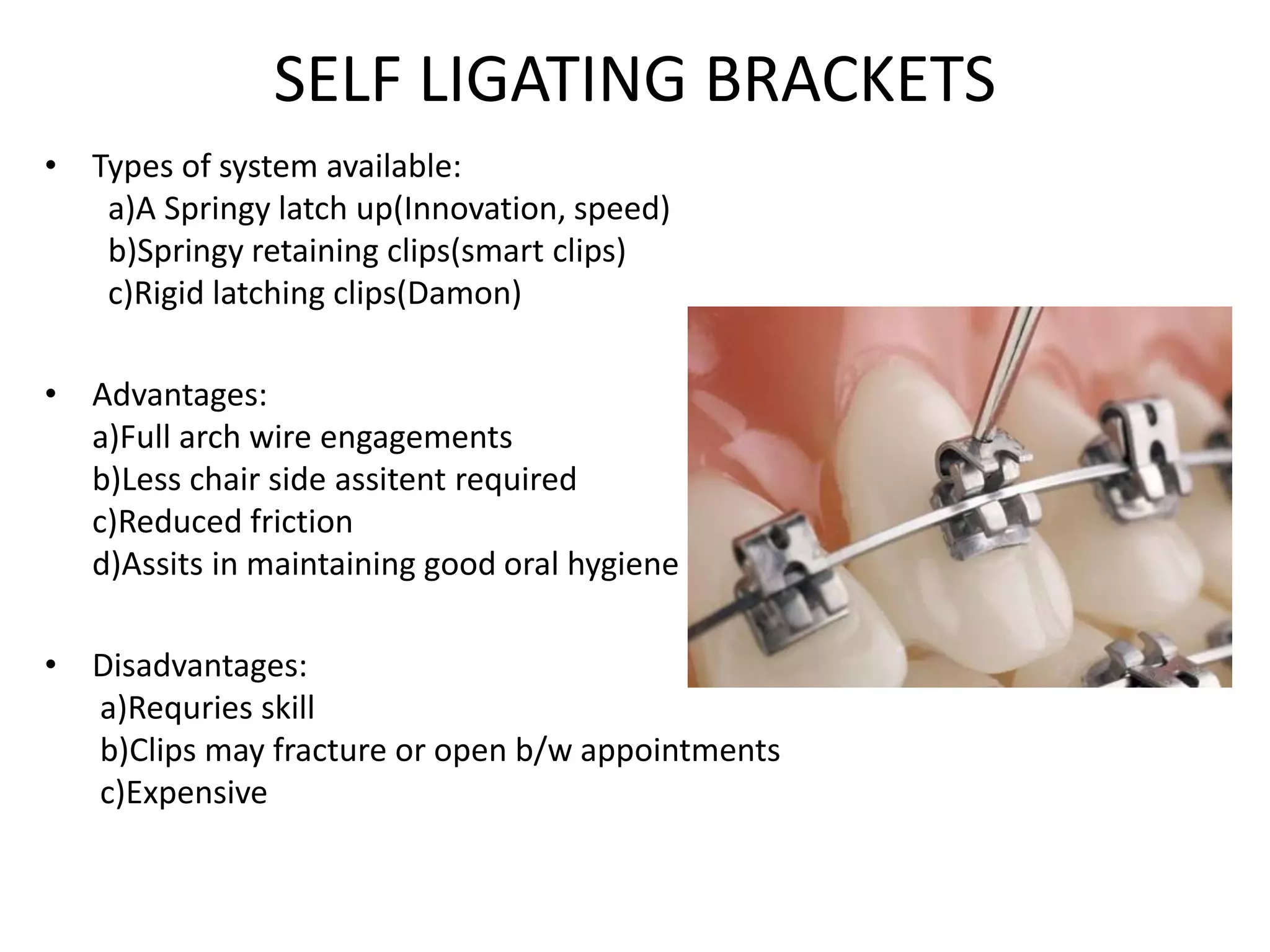 SELF LIGATING BRACKETS

• Types of system available:
a)A Springy latch up(Innovation, speed)
b)Springy retaining clips(smart clips)
c)Rigid latching clips(Damon)

• Advantages:
a)Full arch wire engagements
b)Less chair side assitent required
c)Reduced friction
d)Assits in maintaining good oral hygiene

• Disadvantages:
a)Requries skill
b)Clips may fracture or open b/w appointments
c)Expensive